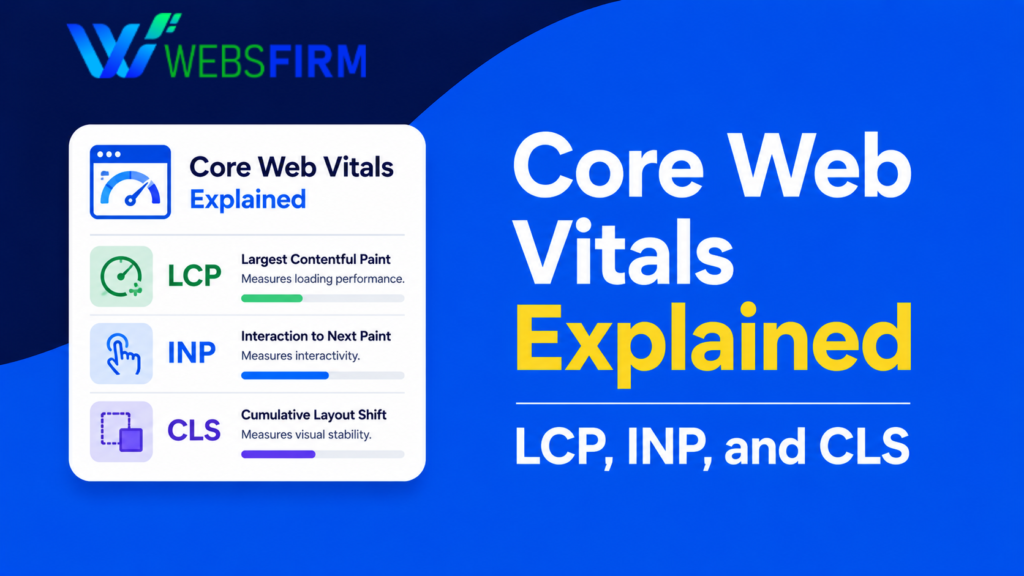 WEBSFIRM

Core Web Vitals Explained

LCP
Largest Contentful Paint
Measures loading performance.

INP
Interaction to Next Paint
Measures interactivity.

CLS
Cumulative Layout Shift
Measures visual stability.

Core Web Vitals Explained

LCP, INP, and CLS